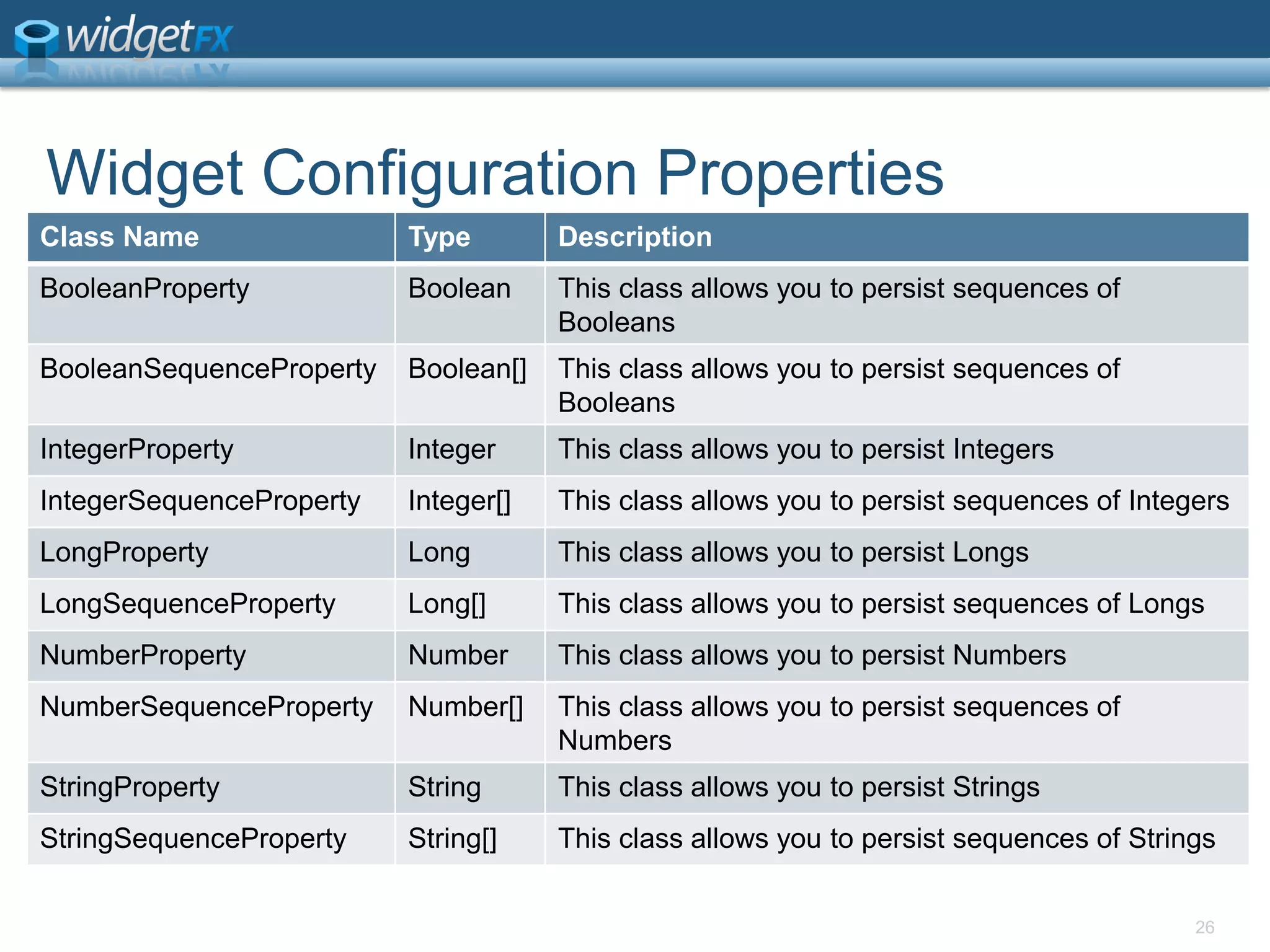 widgetFX

Widget Configuration Properties

| Class Name | Type | Description |
|---|---|---|
| BooleanProperty | Boolean | This class allows you to persist sequences of Booleans |
| BooleanSequenceProperty | Boolean[] | This class allows you to persist sequences of Booleans |
| IntegerProperty | Integer | This class allows you to persist Integers |
| IntegerSequenceProperty | Integer[] | This class allows you to persist sequences of Integers |
| LongProperty | Long | This class allows you to persist Longs |
| LongSequenceProperty | Long[] | This class allows you to persist sequences of Longs |
| NumberProperty | Number | This class allows you to persist Numbers |
| NumberSequenceProperty | Number[] | This class allows you to persist sequences of Numbers |
| StringProperty | String | This class allows you to persist Strings |
| StringSequenceProperty | String[] | This class allows you to persist sequences of Strings |

26